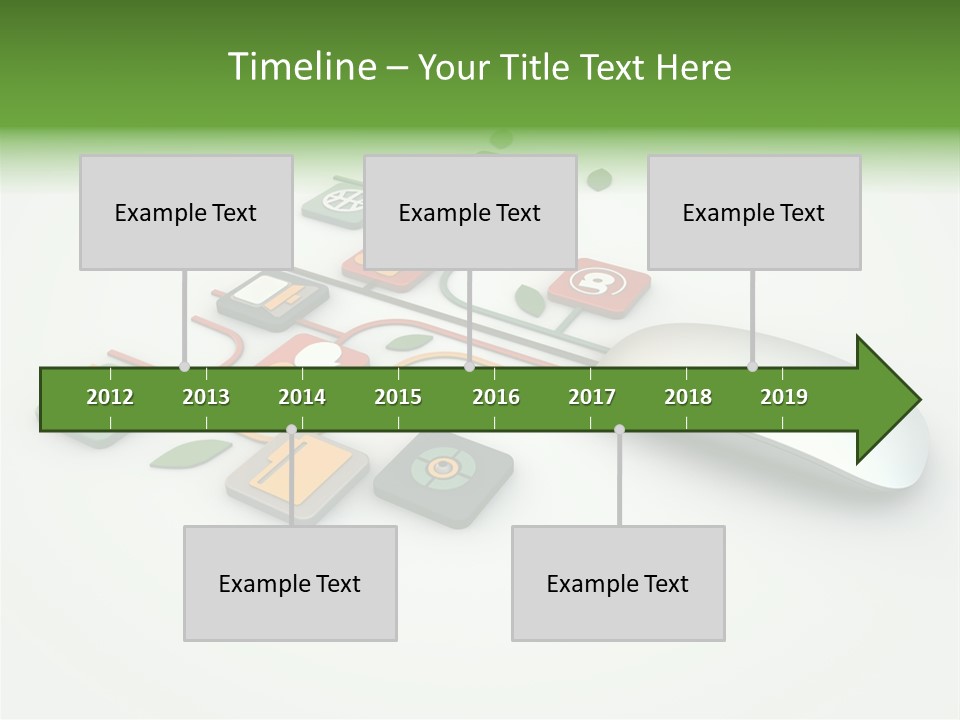 Timeline – Your Title Text Here

Example Text

Example Text

Example Text

2012 2013 2014 2015 2016 2017 2018 2019

Example Text

Example Text